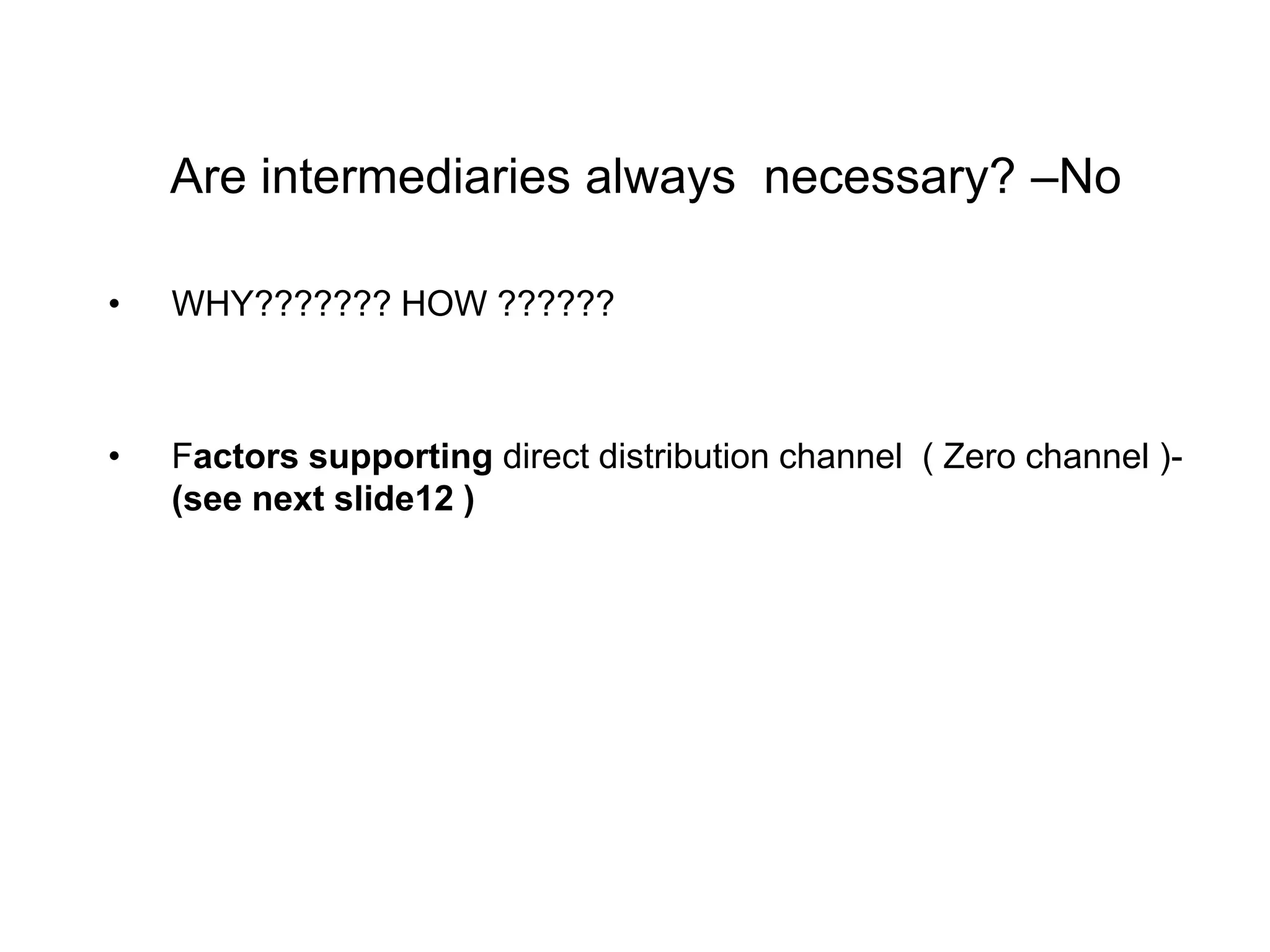 Are intermediaries always necessary? –No

• WHY??????? HOW ??????

• Factors supporting direct distribution channel ( Zero channel )- (see next slide12 )